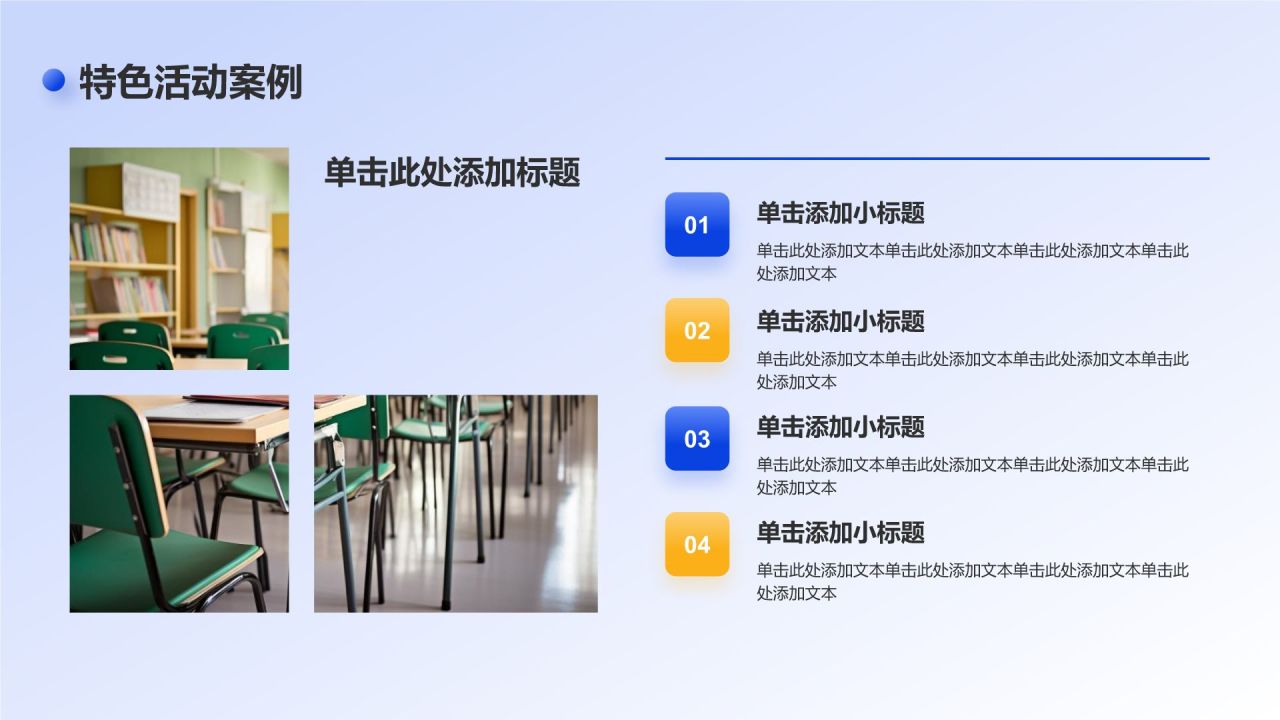 特色活动案例

单击此处添加标题

01
单击添加小标题
单击此处添加文本单击此处添加文本单击此处添加文本单击此处添加文本

02
单击添加小标题
单击此处添加文本单击此处添加文本单击此处添加文本单击此处添加文本

03
单击添加小标题
单击此处添加文本单击此处添加文本单击此处添加文本单击此处添加文本

04
单击添加小标题
单击此处添加文本单击此处添加文本单击此处添加文本单击此处添加文本